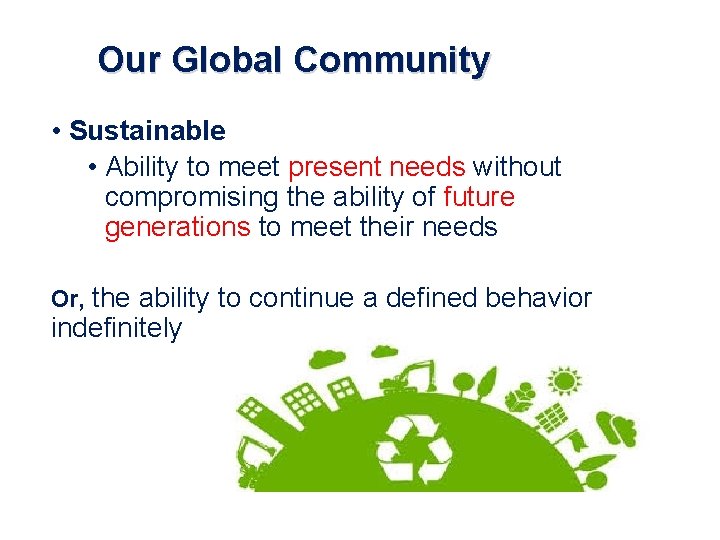 Our Global Community

• Sustainable
  • Ability to meet present needs without compromising the ability of future generations to meet their needs

Or, the ability to continue a defined behavior indefinitely